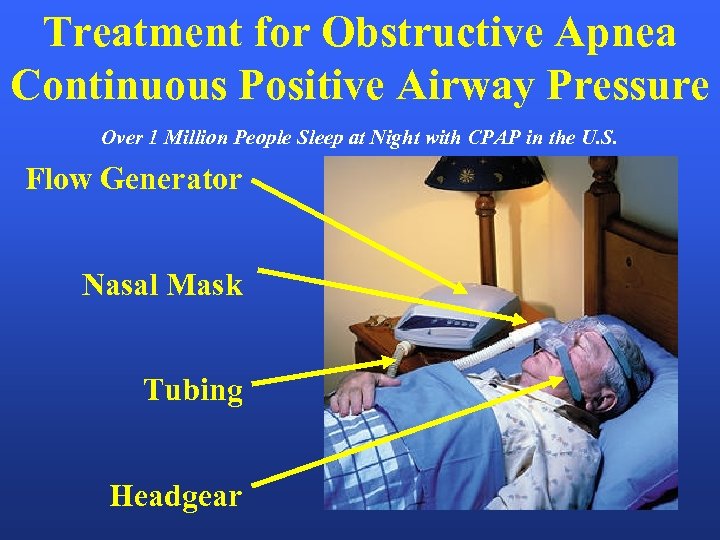 Treatment for Obstructive Apnea
Continuous Positive Airway Pressure

Over 1 Million People Sleep at Night with CPAP in the U.S.

Flow Generator

Nasal Mask

Tubing

Headgear